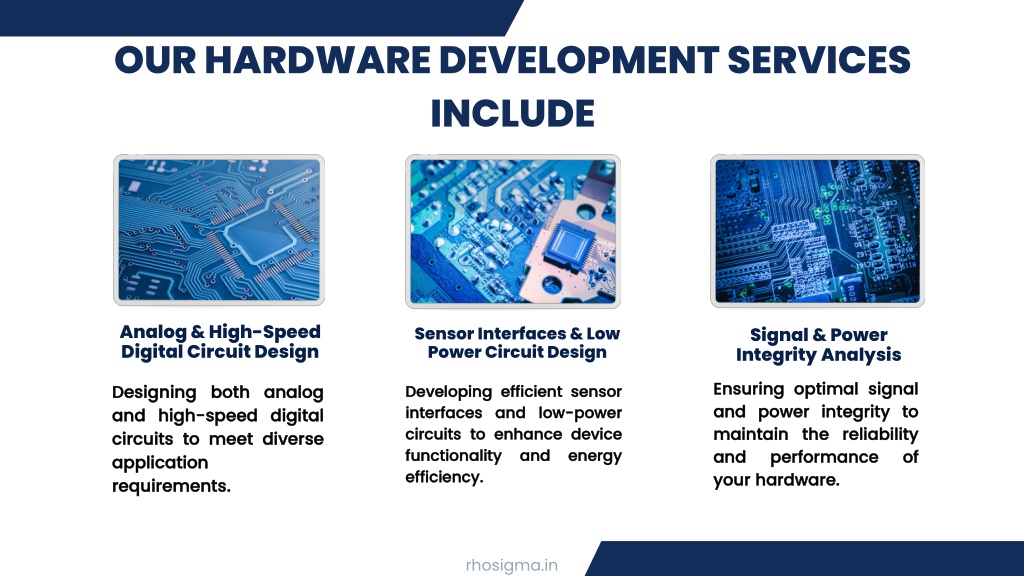 OUR HARDWARE DEVELOPMENT SERVICES INCLUDE

Analog & High-Speed Digital Circuit Design

Designing both analog and high-speed digital circuits to meet diverse application requirements.

Sensor Interfaces & Low Power Circuit Design

Developing efficient sensor interfaces and low-power circuits to enhance device functionality and energy efficiency.

Signal & Power Integrity Analysis

Ensuring optimal signal and power integrity to maintain the reliability and performance of your hardware.

rhosigma.in